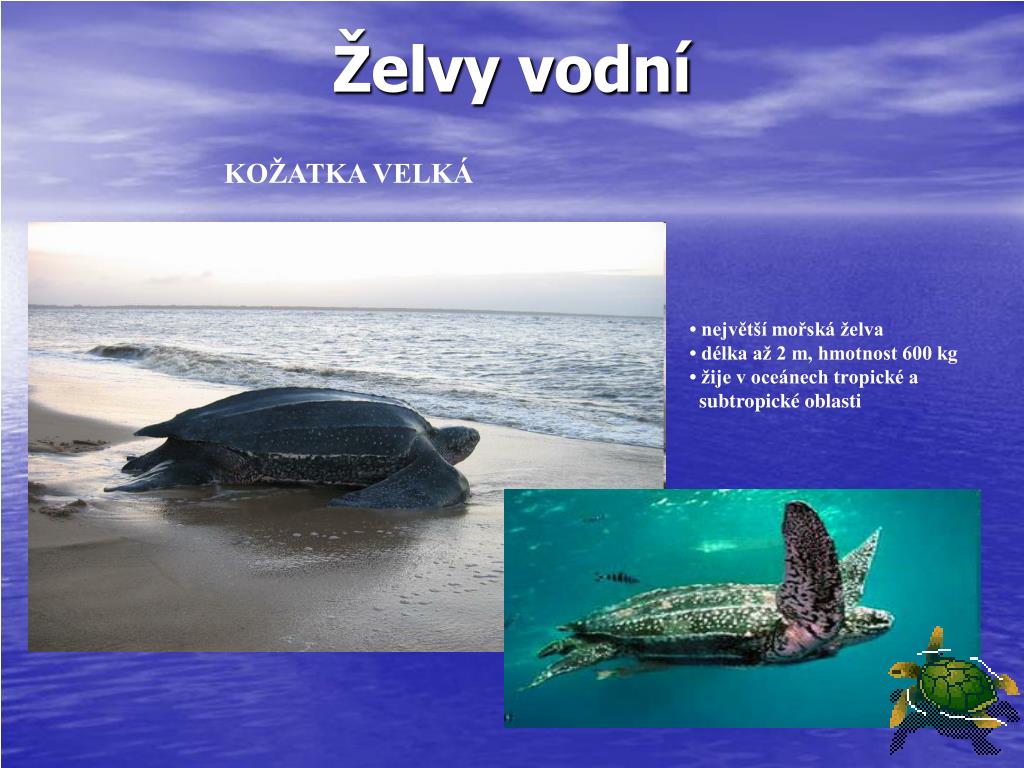 Želvy vodní

KOŽATKA VELKÁ

• největší mořská želva
• délka až 2 m, hmotnost 600 kg
• žije v oceánech tropické a subtropické oblasti